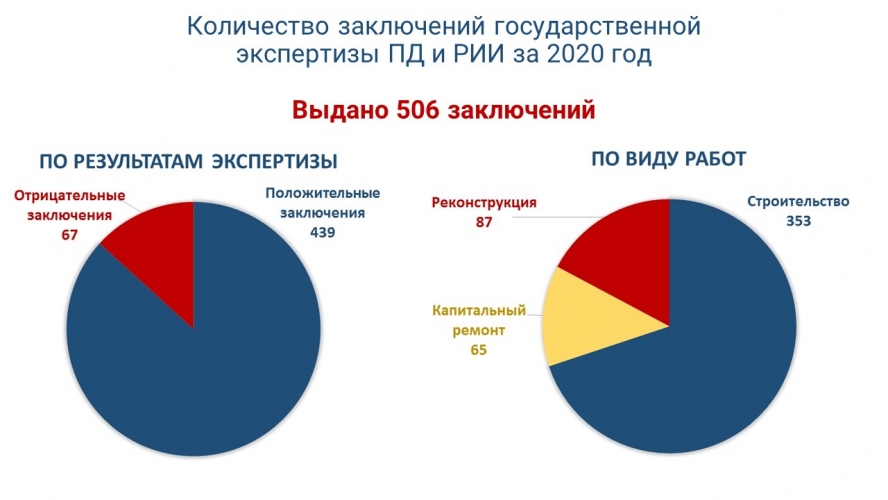 Количество заключений государственной экспертизы ПД и РИИ за 2020 год

Выдано 506 заключений

ПО РЕЗУЛЬТАТАМ ЭКСПЕРТИЗЫ

Отрицательные заключения 67

Положительные заключения 439

ПО ВИДУ РАБОТ

Реконструкция 87

Строительство 353

Капитальный ремонт 65